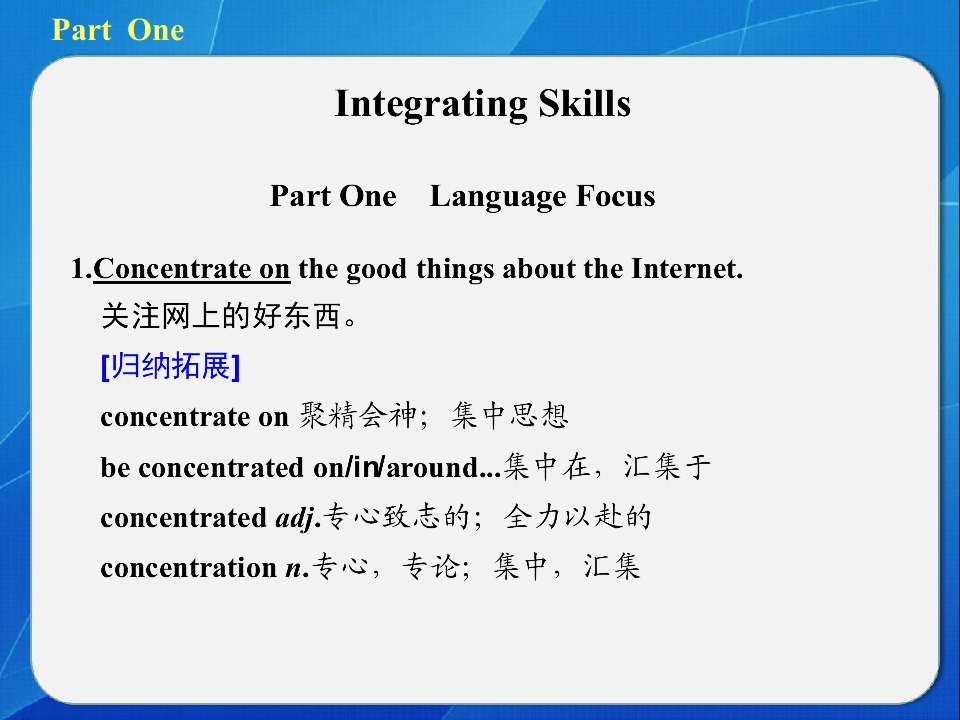 Part One

Integrating Skills

Part One Language Focus

1.Concentrate on the good things about the Internet.
关注网上的好东西。
[归纳拓展]
concentrate on 聚精会神；集中思想
be concentrated on/in/around...集中在，汇集于
concentrated adj.专心致志的；全力以赴的
concentration n.专心，专论；集中，汇集